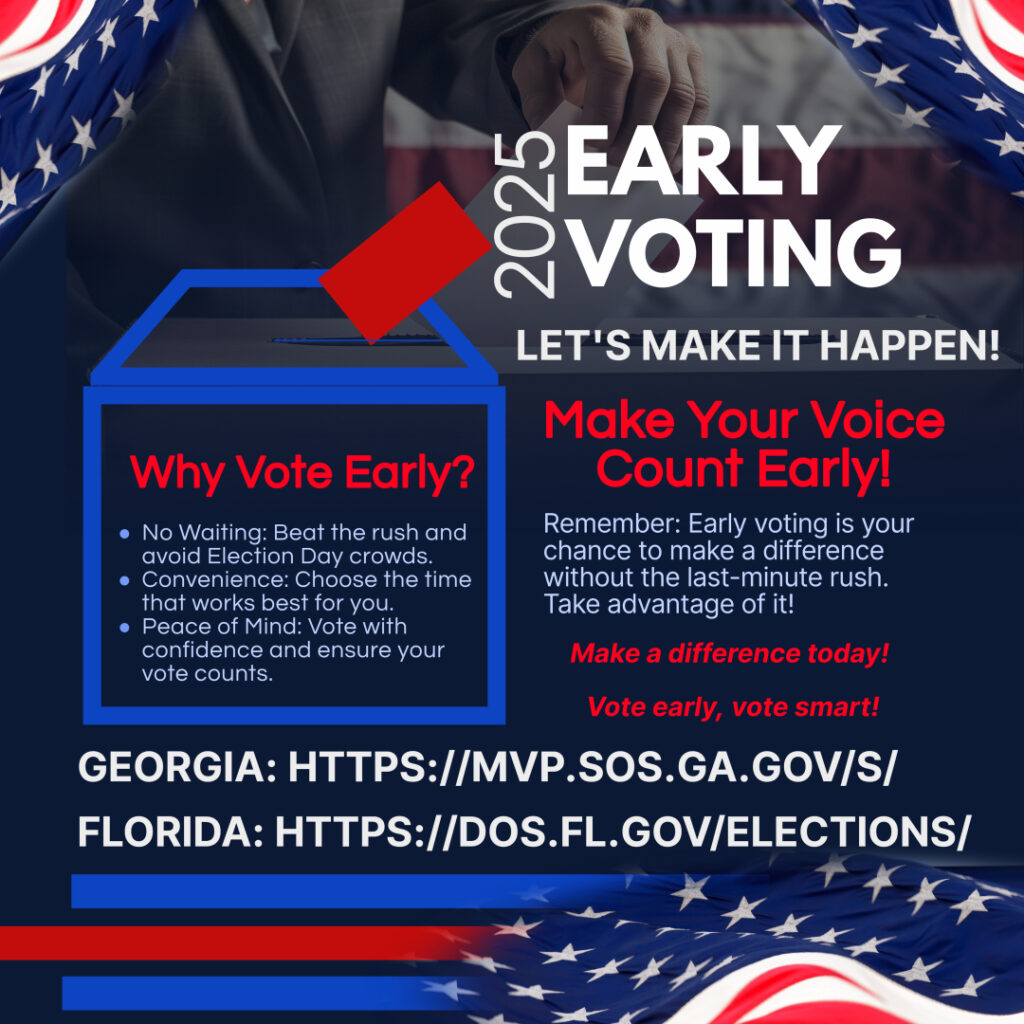 2025 EARLY VOTING

LET'S MAKE IT HAPPEN!

Why Vote Early?

- No Waiting: Beat the rush and avoid Election Day crowds.
- Convenience: Choose the time that works best for you.
- Peace of Mind: Vote with confidence and ensure your vote counts.

Make Your Voice Count Early!

Remember: Early voting is your chance to make a difference without the last-minute rush. Take advantage of it!

Make a difference today!

Vote early, vote smart!

GEORGIA: HTTPS://MVP.SOS.GA.GOV/S/

FLORIDA: HTTPS://DOS.FL.GOV/ELECTIONS/